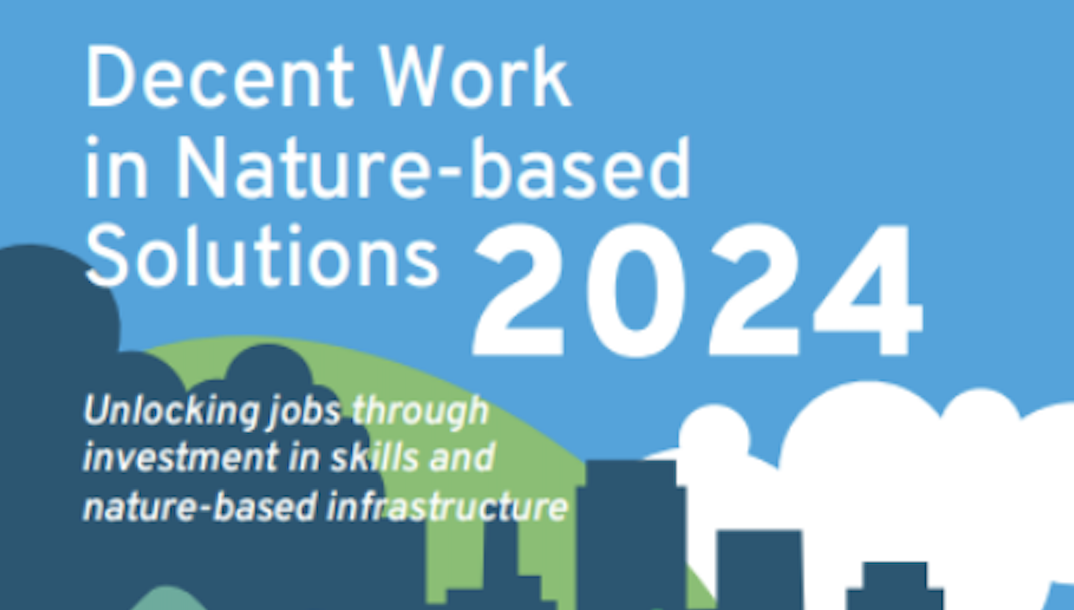 Decent Work in Nature-based Solutions 2024

Unlocking jobs through investment in skills and nature-based infrastructure